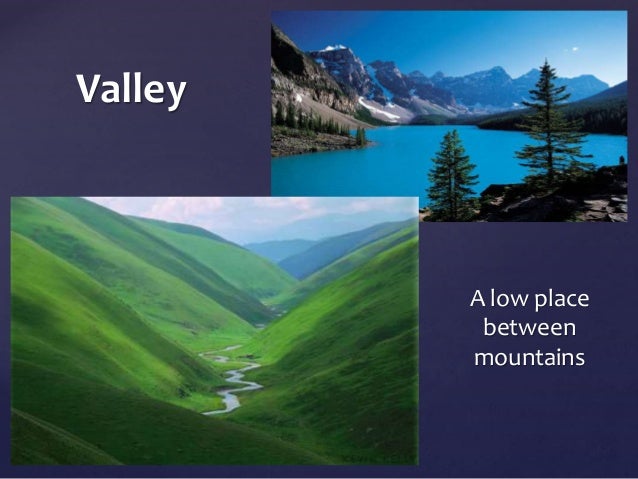 Valley

A low place between mountains